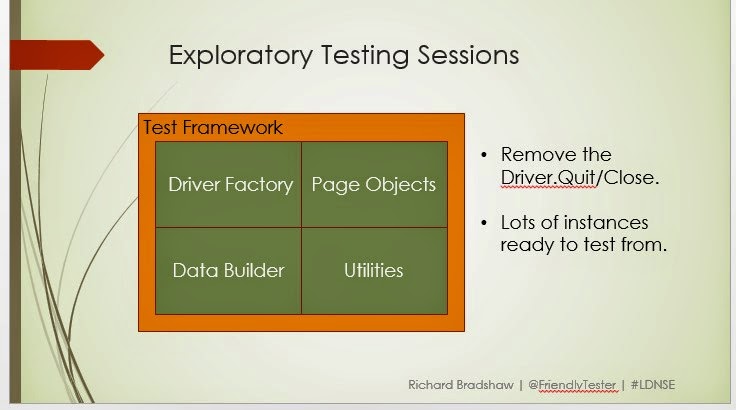 Exploratory Testing Sessions

Test Framework

| Driver Factory | Page Objects |
|---|---|
| Data Builder | Utilities |

• Remove the Driver.Quit/Close.

• Lots of instances ready to test from.

Richard Bradshaw | @FriendlyTester | #LDNSE